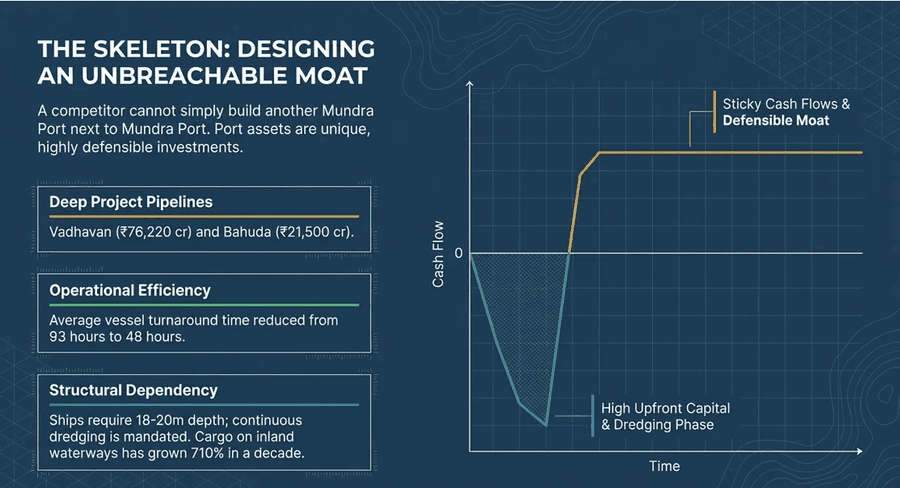 THE SKELETON: DESIGNING AN UNBREACHABLE MOAT

A competitor cannot simply build another Mundra Port next to Mundra Port. Port assets are unique, highly defensible investments.

Deep Project Pipelines

Vadhavan (₹76,220 cr) and Bahuda (₹21,500 cr).

Operational Efficiency

Average vessel turnaround time reduced from 93 hours to 48 hours.

Structural Dependency

Ships require 18-20m depth; continuous dredging is mandated. Cargo on inland waterways has grown 710% in a decade.

Sticky Cash Flows & Defensible Moat

Cash Flow

0

High Upfront Capital & Dredging Phase

Time